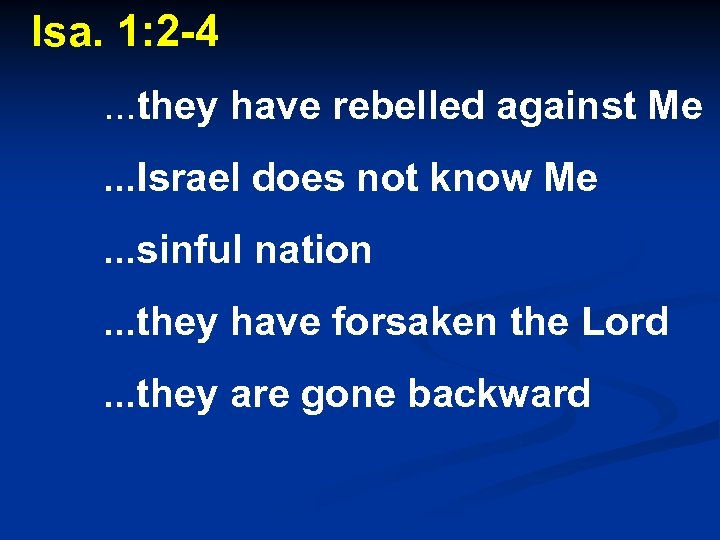 Isa. 1:2-4

...they have rebelled against Me

...Israel does not know Me

...sinful nation

...they have forsaken the Lord

...they are gone backward